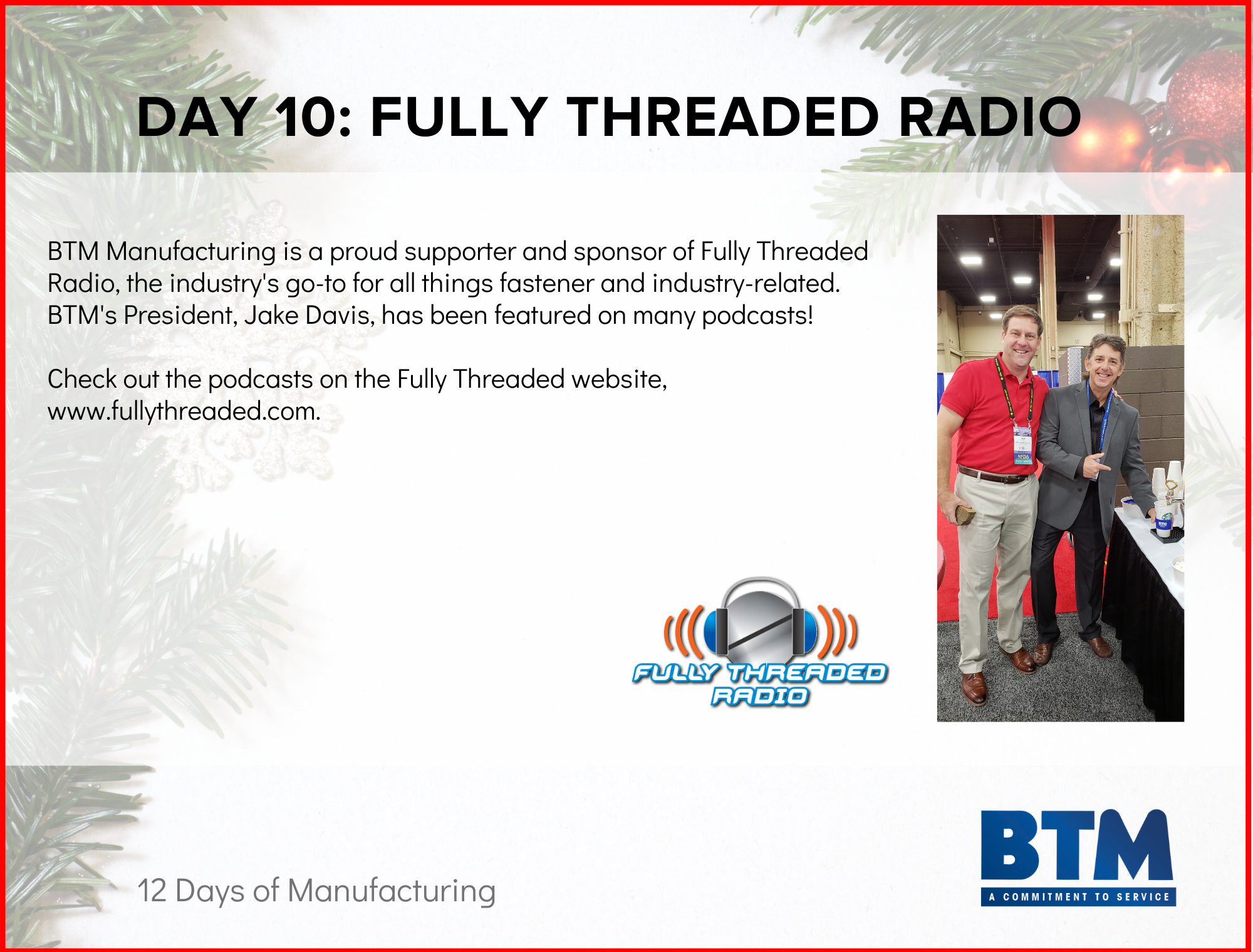 DAY 10: FULLY THREADED RADIO

BTM Manufacturing is a proud supporter and sponsor of Fully Threaded Radio, the industry's go-to for all things fastener and industry-related. BTM's President, Jake Davis, has been featured on many podcasts!

Check out the podcasts on the Fully Threaded website, www.fullythreaded.com.

FULLY THREADED RADIO

12 Days of Manufacturing

BTM
A COMMITMENT TO SERVICE